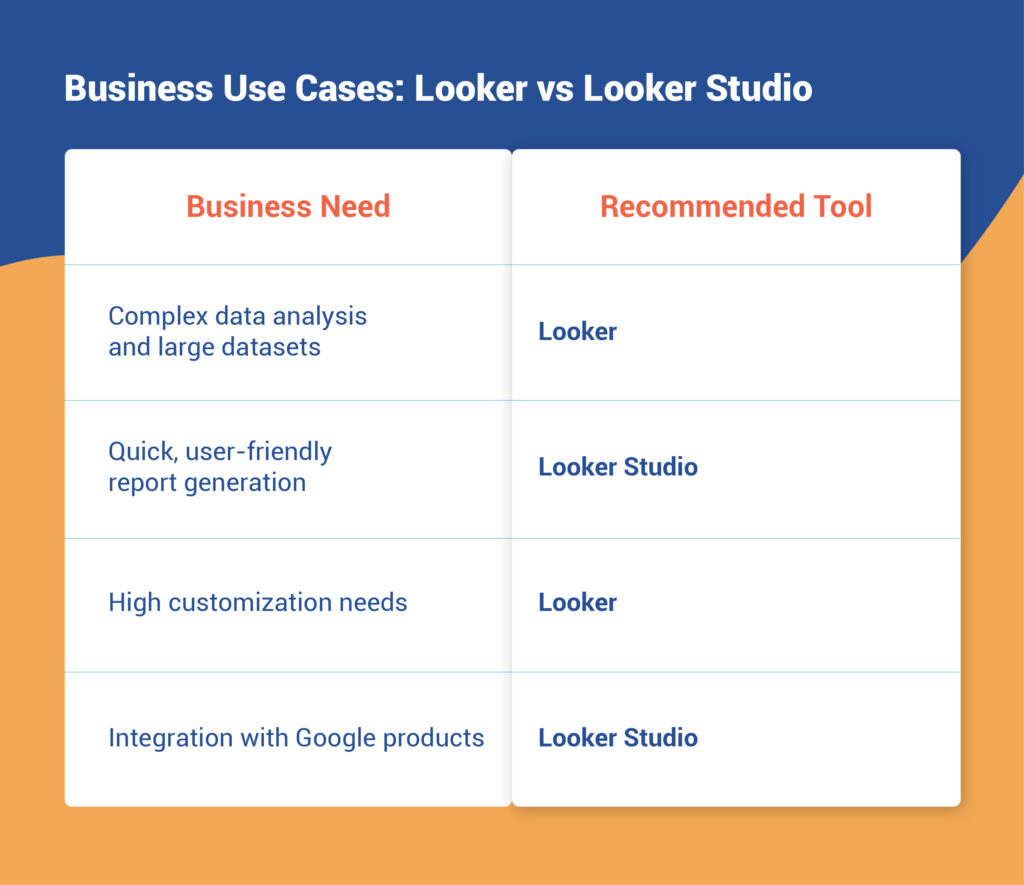 Business Use Cases: Looker vs Looker Studio

| Business Need | Recommended Tool |
|---|---|
| Complex data analysis and large datasets | Looker |
| Quick, user-friendly report generation | Looker Studio |
| High customization needs | Looker |
| Integration with Google products | Looker Studio |